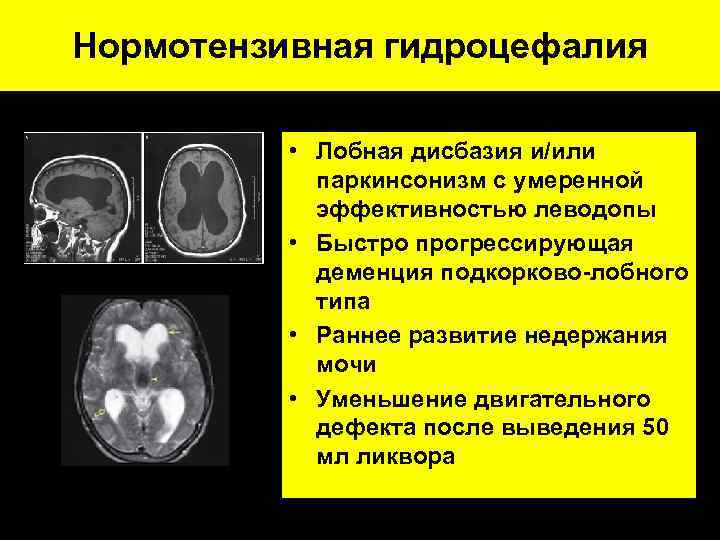 Нормотензивная гидроцефалия

• Лобная дисбазия и/или паркинсонизм с умеренной эффективностью леводопы
• Быстро прогрессирующая деменция подкорково-лобного типа
• Раннее развитие недержания мочи
• Уменьшение двигательного дефекта после выведения 50 мл ликвора